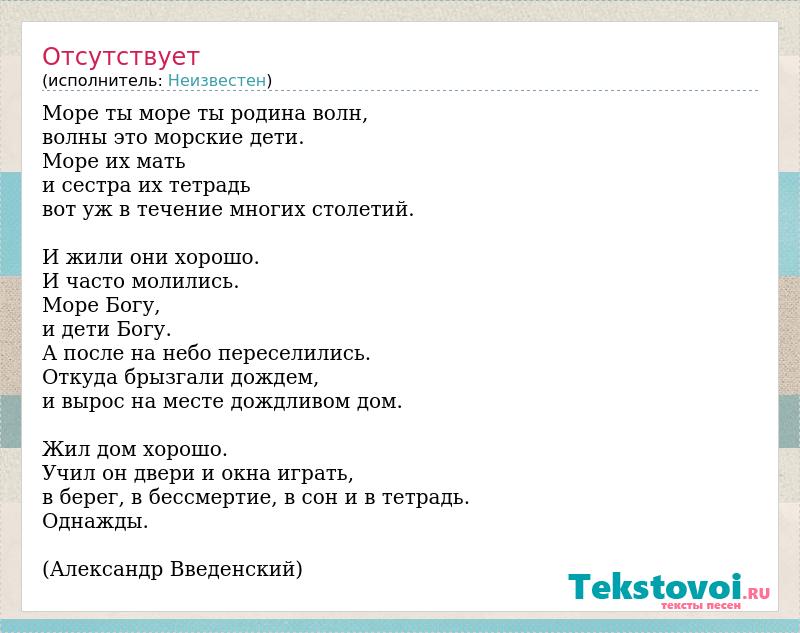 Отсутствует
(исполнитель: Неизвестен)

Море ты море ты родина волн,
волны это морские дети.
Море их мать
и сестра их тетрадь
вот уж в течение многих столетий.

И жили они хорошо.
И часто молились.
Море Богу,
и дети Богу.
А после на небо переселились.
Откуда брызгали дождем,
и вырос на месте дождливом дом.

Жил дом хорошо.
Учил он двери и окна играть,
в берег, в бессмертие, в сон и в тетрадь.
Однажды.

(Александр Введенский)

Tekstovoi.RU
тексты песен